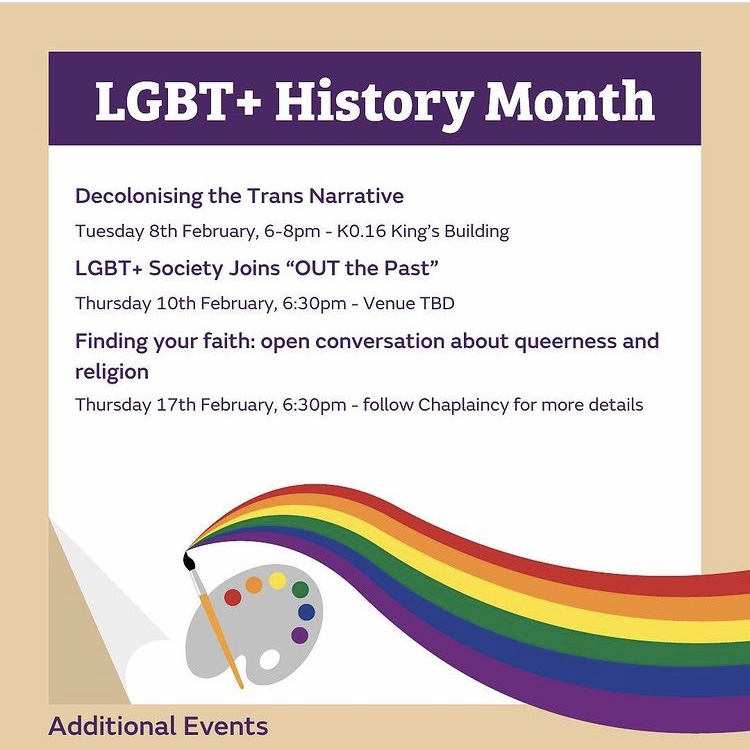 LGBT+ History Month

Decolonising the Trans Narrative

Tuesday 8th February, 6-8pm - K0.16 King's Building

LGBT+ Society Joins "OUT the Past"

Thursday 10th February, 6:30pm - Venue TBD

Finding your faith: open conversation about queerness and religion

Thursday 17th February, 6:30pm - follow Chaplaincy for more details

Additional Events